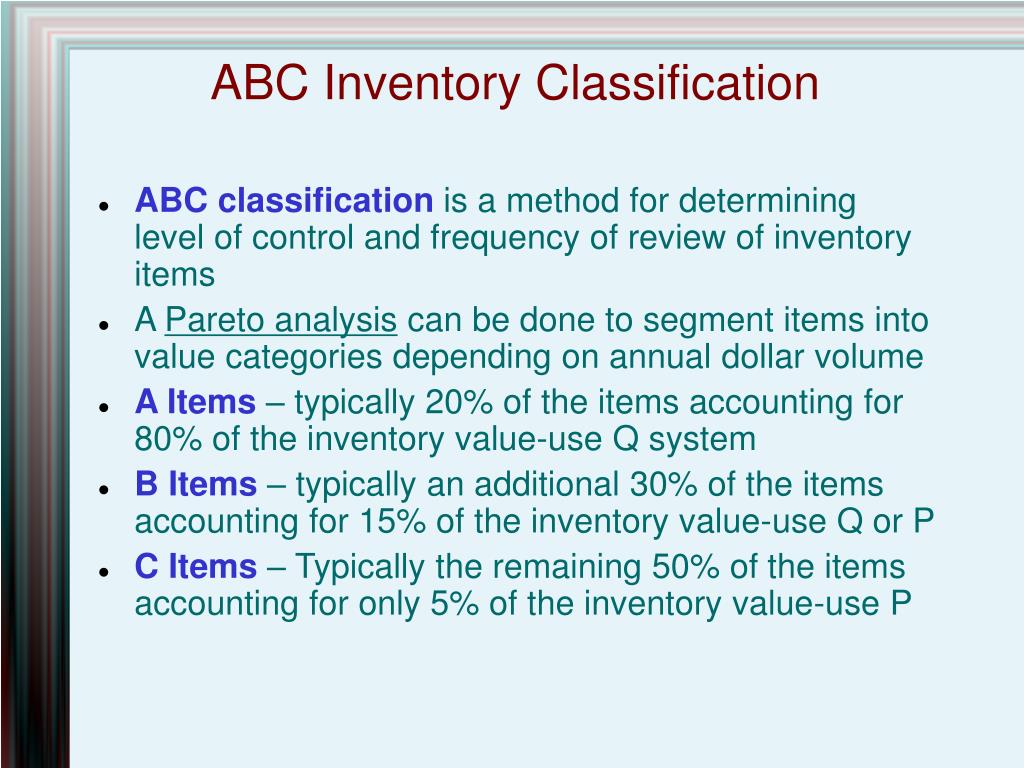 ABC Inventory Classification

- ABC classification is a method for determining level of control and frequency of review of inventory items
- A Pareto analysis can be done to segment items into value categories depending on annual dollar volume
- A Items – typically 20% of the items accounting for 80% of the inventory value-use Q system
- B Items – typically an additional 30% of the items accounting for 15% of the inventory value-use Q or P
- C Items – Typically the remaining 50% of the items accounting for only 5% of the inventory value-use P